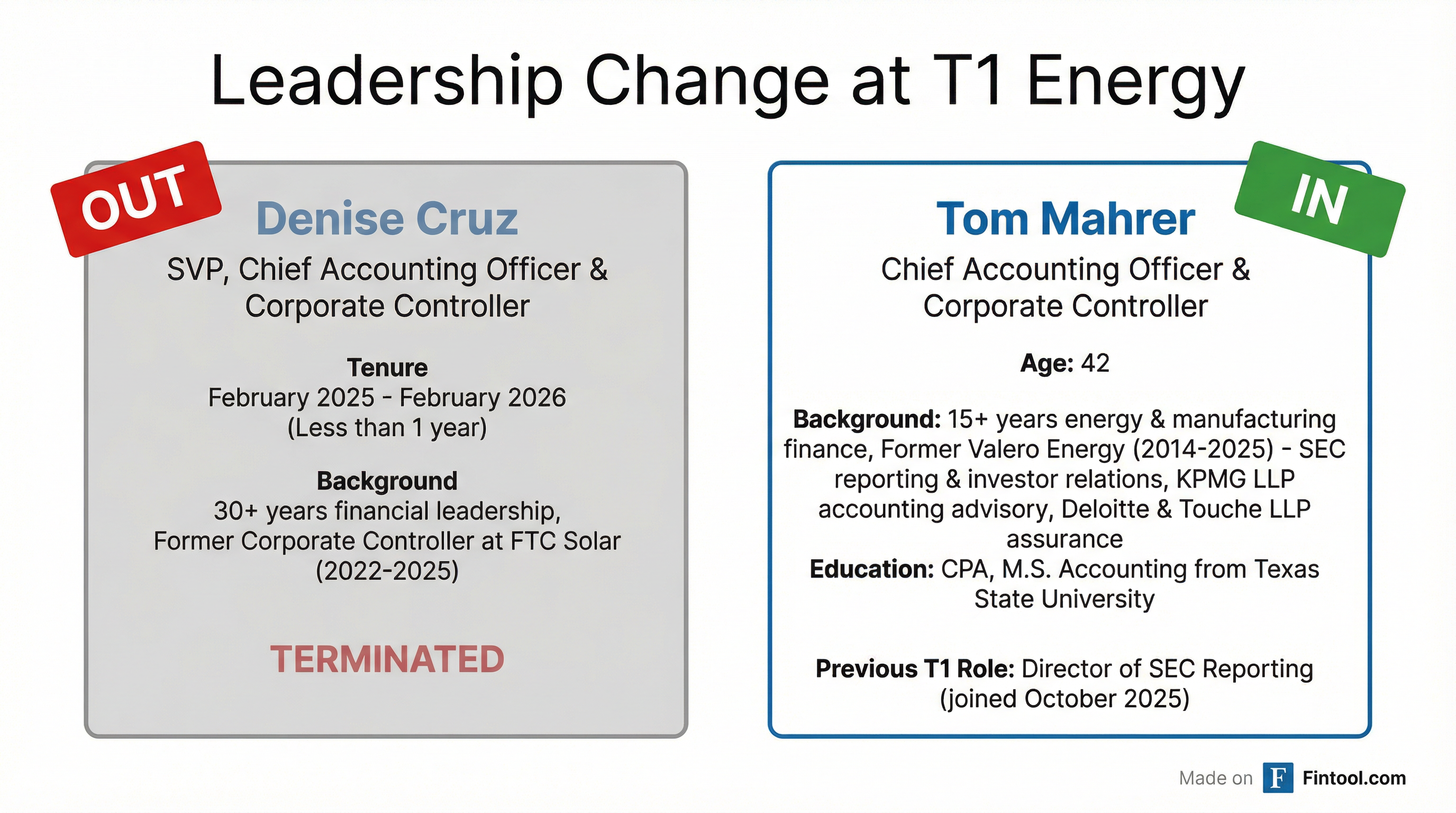 Leadership Change at T1 Energy

OUT

Denise Cruz

SVP, Chief Accounting Officer & Corporate Controller

Tenure
February 2025 - February 2026
(Less than 1 year)

Background
30+ years financial leadership, Former Corporate Controller at FTC Solar (2022-2025)

TERMINATED

IN

Tom Mahrer

Chief Accounting Officer & Corporate Controller

Age: 42

Background: 15+ years energy & manufacturing finance, Former Valero Energy (2014-2025) - SEC reporting & investor relations, KPMG LLP accounting advisory, Deloitte & Touche LLP assurance
Education: CPA, M.S. Accounting from Texas State University

Previous T1 Role: Director of SEC Reporting (joined October 2025)

Made on F Fintool.com